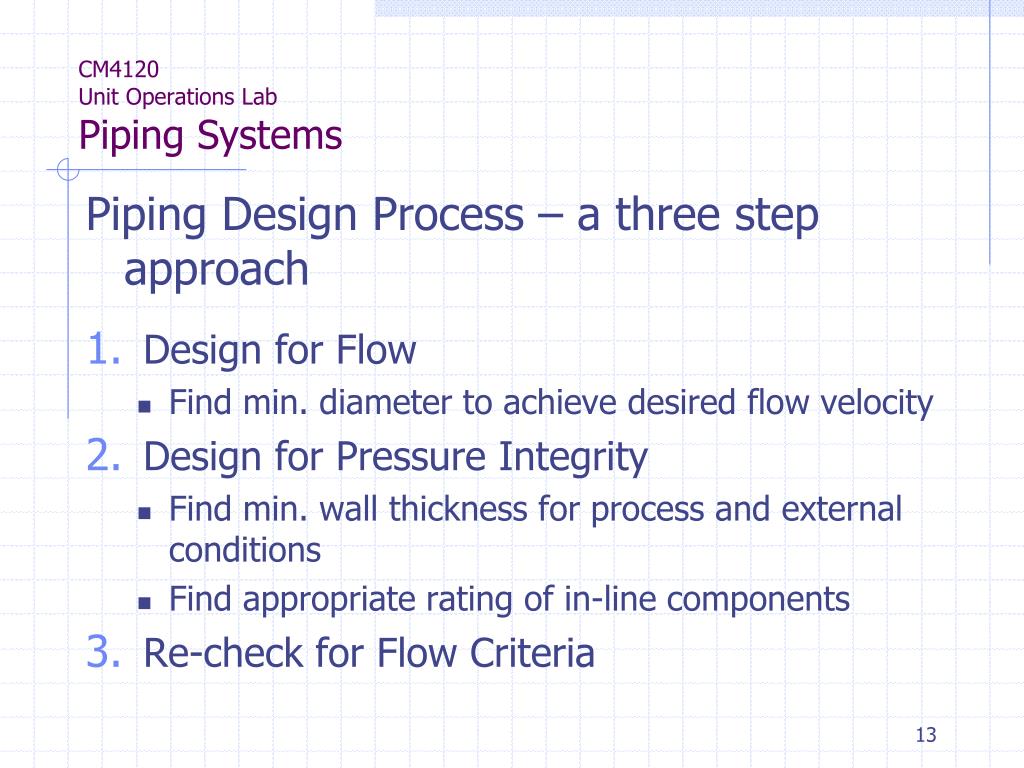 CM4120
Unit Operations Lab
Piping Systems

Piping Design Process – a three step approach

1. Design for Flow
- Find min. diameter to achieve desired flow velocity

2. Design for Pressure Integrity
- Find min. wall thickness for process and external conditions
- Find appropriate rating of in-line components

3. Re-check for Flow Criteria

13